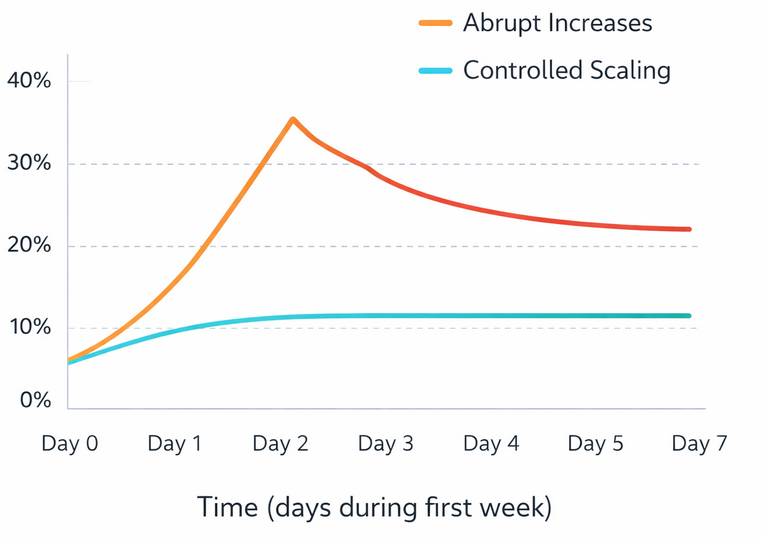 Abrupt Increases
Controlled Scaling

40%
30%
20%
10%
0%

Day 0
Day 1
Day 2
Day 3
Day 4
Day 5
Day 7

Time (days during first week)